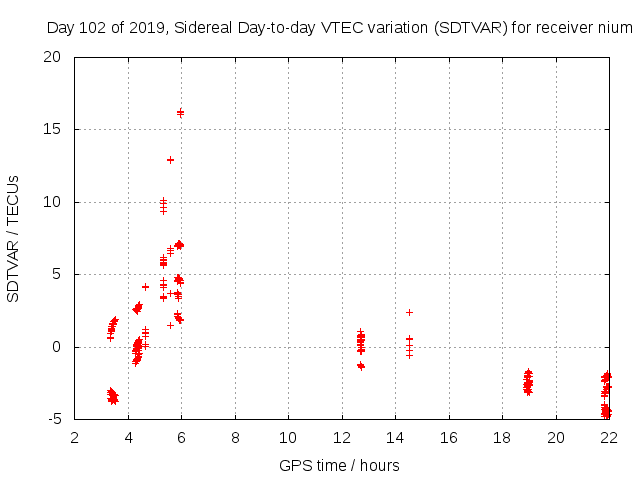 Day 102 of 2019, Sidereal Day-to-day VTEC variation (SDTVAR) for receiver nium

SDTVAR / TECUs

20
15
10
5
0
-5

2 4 6 8 10 12 14 16 18 20 22

GPS time / hours